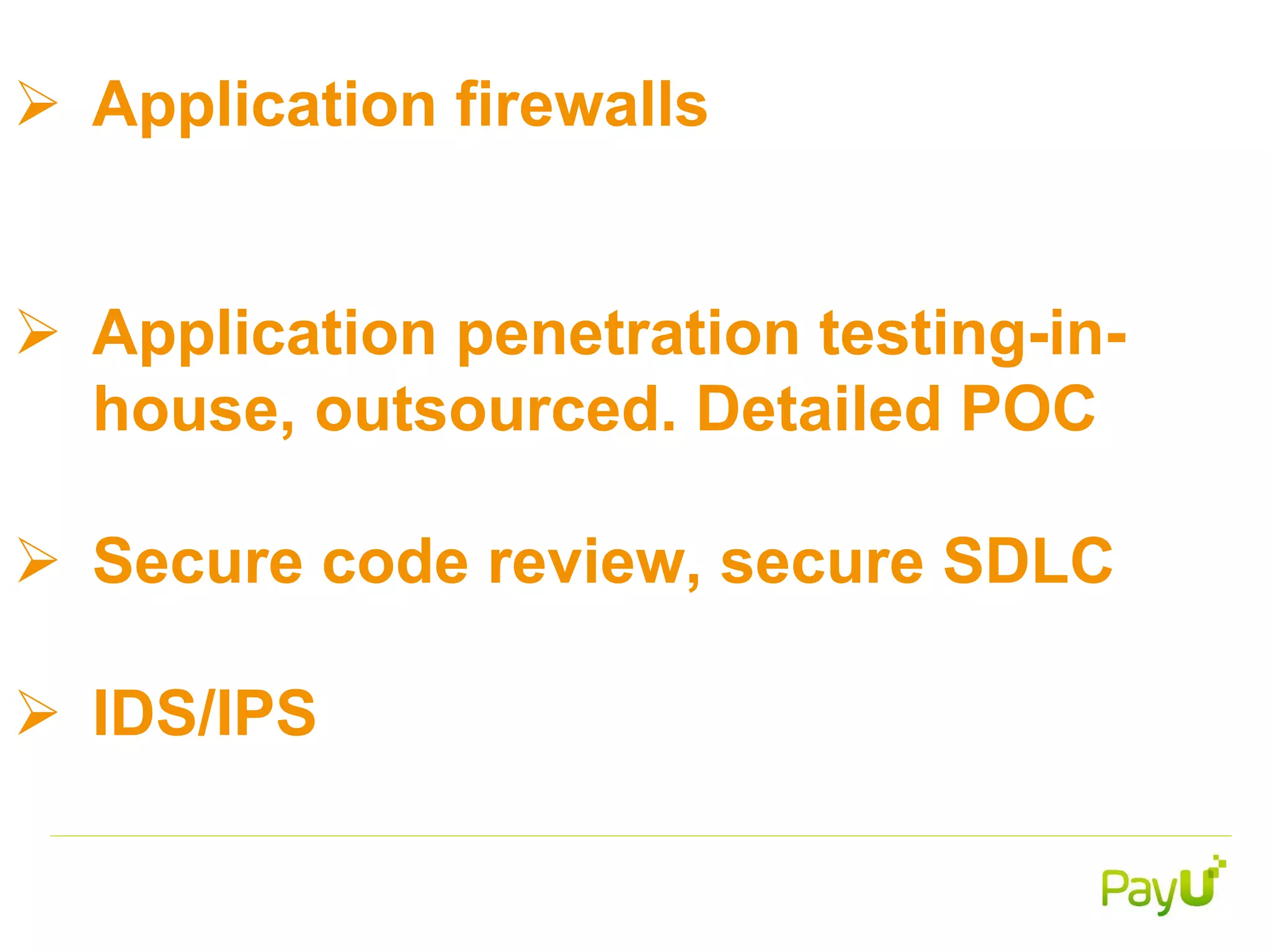 ➢ Application firewalls

➢ Application penetration testing-in-house, outsourced. Detailed POC

➢ Secure code review, secure SDLC

➢ IDS/IPS

PayU